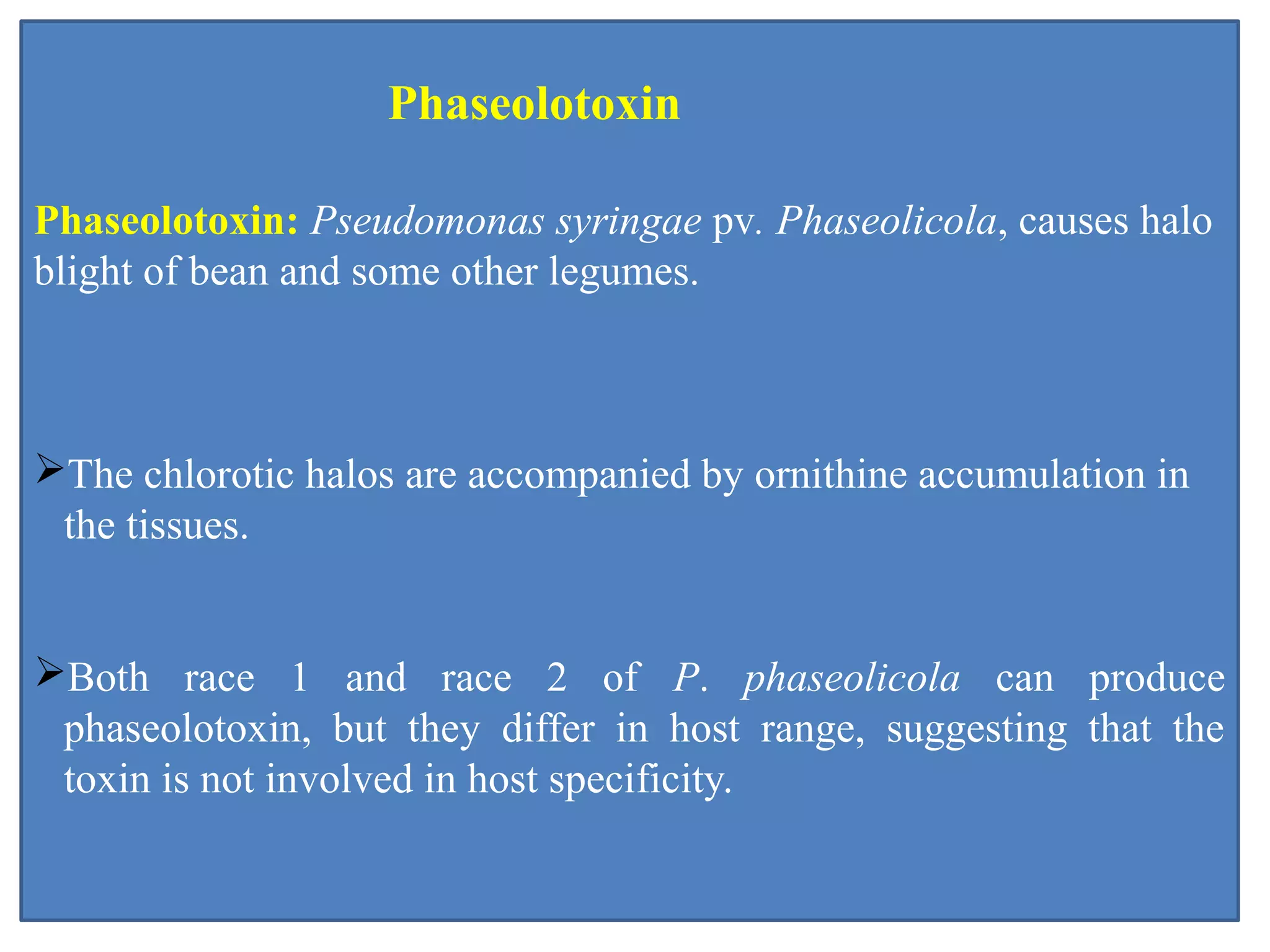 Phaseolotoxin

Phaseolotoxin: Pseudomonas syringae pv. Phaseolicola, causes halo blight of bean and some other legumes.

➢The chlorotic halos are accompanied by ornithine accumulation in the tissues.

➢Both race 1 and race 2 of P. phaseolicola can produce phaseolotoxin, but they differ in host range, suggesting that the toxin is not involved in host specificity.